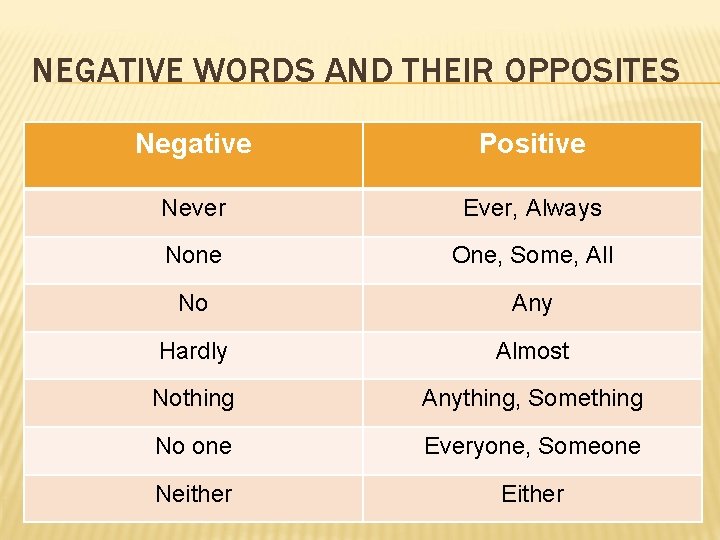 NEGATIVE WORDS AND THEIR OPPOSITES

| Negative | Positive |
|---|---|
| Never | Ever, Always |
| None | One, Some, All |
| No | Any |
| Hardly | Almost |
| Nothing | Anything, Something |
| No one | Everyone, Someone |
| Neither | Either |